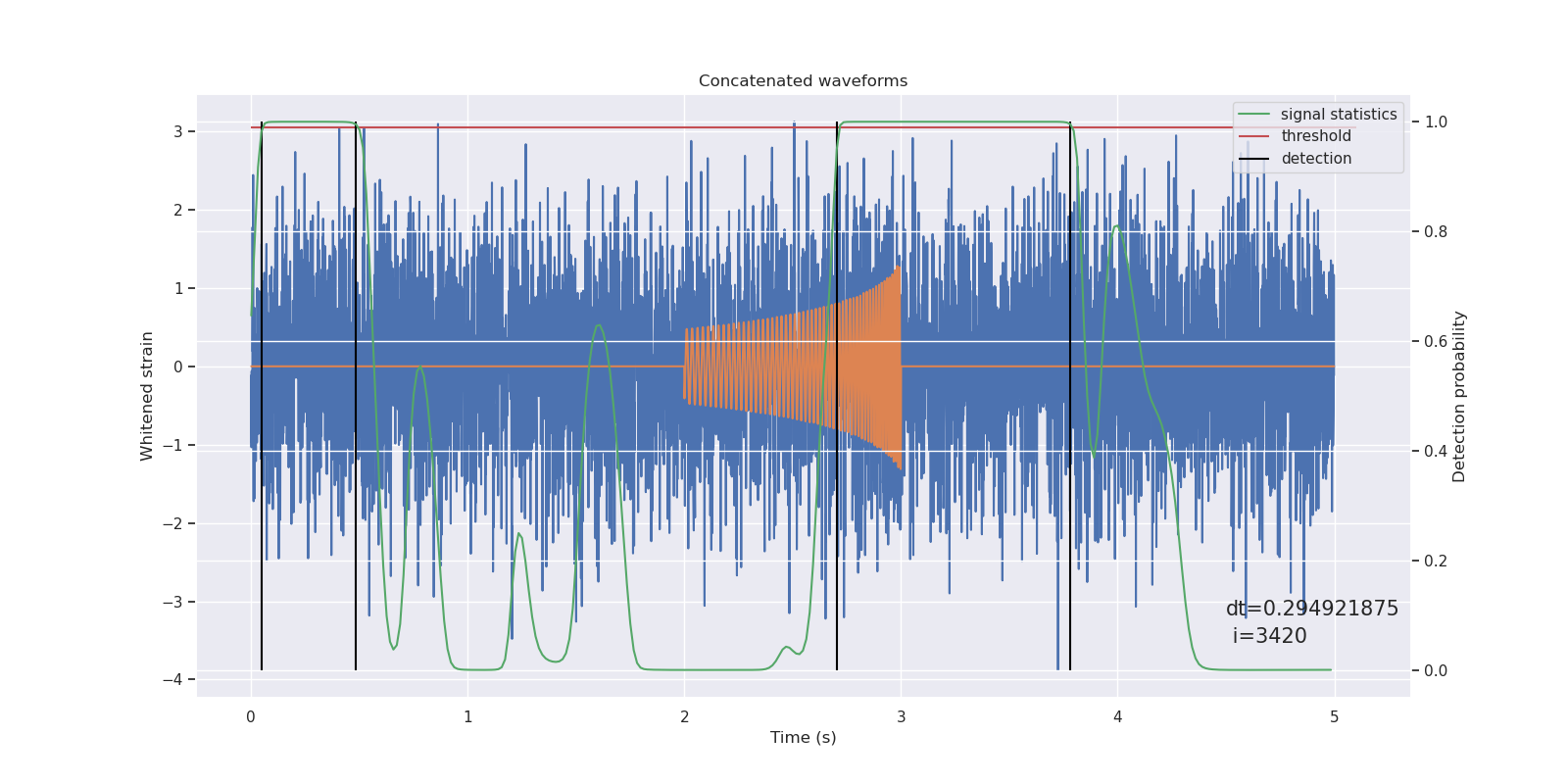 Concatenated waveforms

signal statistics
threshold
detection

Whitened strain

3
2
1
0
−1
−2
−3
−4

Detection probability

1.0
0.8
0.6
0.4
0.2
0.0

dt=0.294921875
i=3420

0
1
2
3
4
5

Time (s)